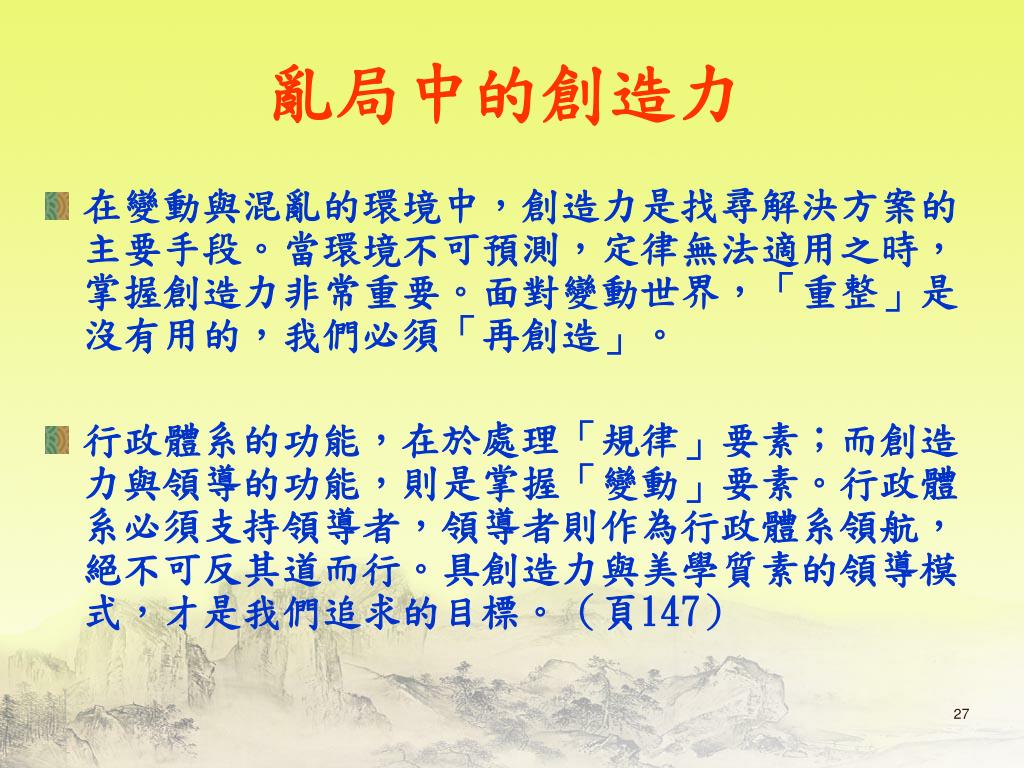 亂局中的創造力

在變動與混亂的環境中，創造力是找尋解決方案的主要手段。當環境不可預測，定律無法適用之時，掌握創造力非常重要。面對變動世界，「重整」是沒有用的，我們必須「再創造」。

行政體系的功能，在於處理「規律」要素；而創造力與領導的功能，則是掌握「變動」要素。行政體系必須支持領導者，領導者則作為行政體系領航，絕不可反其道而行。具創造力與美學質素的領導模式，才是我們追求的目標。（頁147）

27